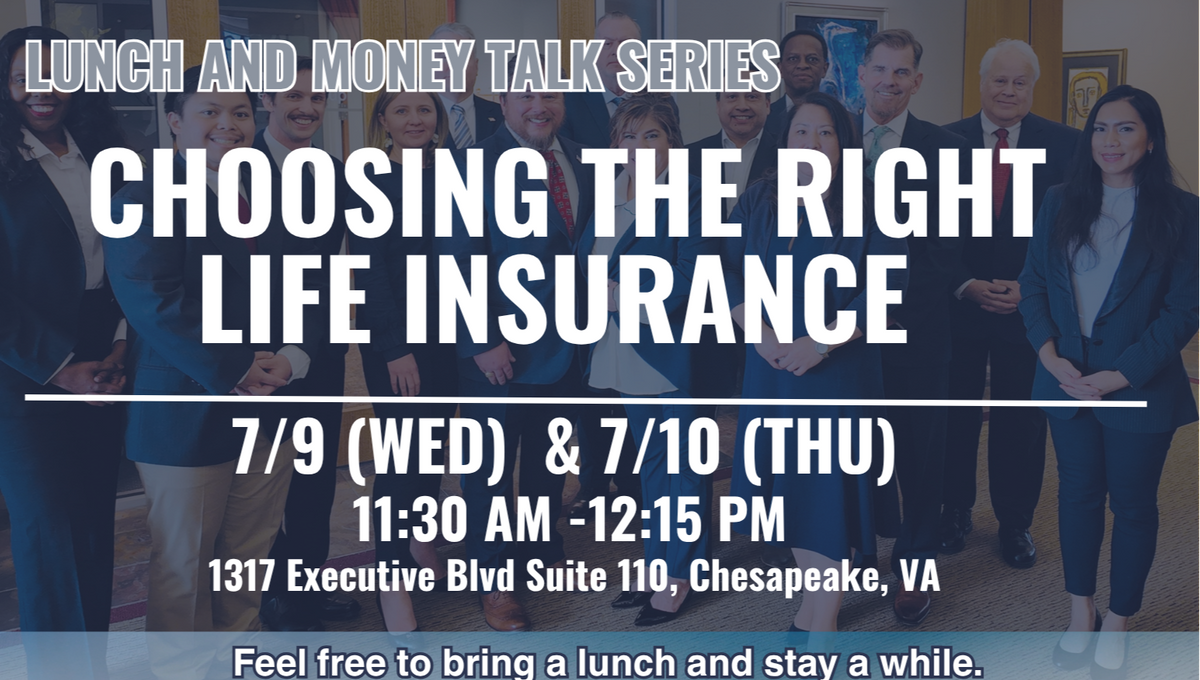 LUNCH AND MONEY TALK SERIES

CHOOSING THE RIGHT LIFE INSURANCE

7/9 (WED) & 7/10 (THU)

11:30 AM -12:15 PM

1317 Executive Blvd Suite 110, Chesapeake, VA

Feel free to bring a lunch and stay a while.